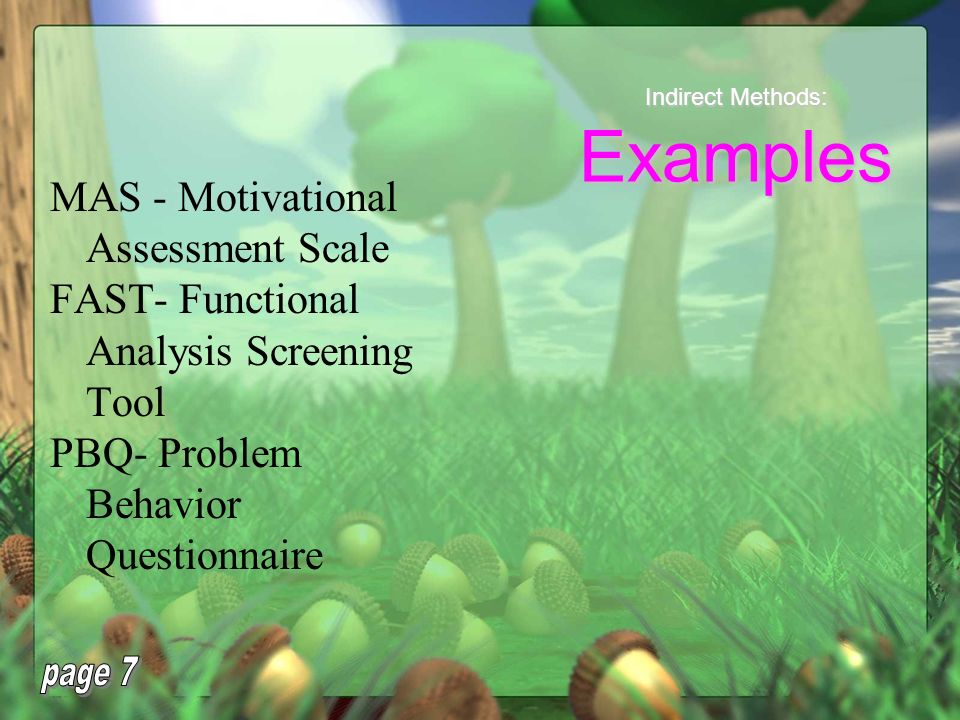 Indirect Methods:

Examples

MAS - Motivational Assessment Scale
FAST- Functional Analysis Screening Tool
PBQ- Problem Behavior Questionnaire

page 7